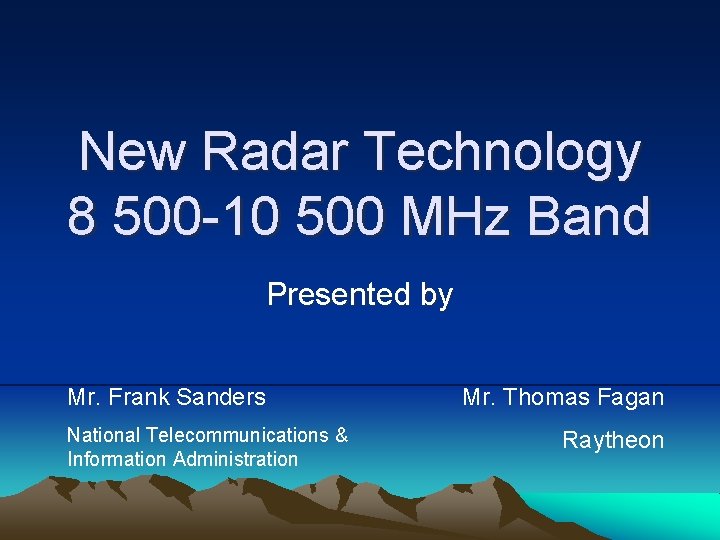 New Radar Technology
8 500-10 500 MHz Band

Presented by

Mr. Frank Sanders

National Telecommunications & Information Administration

Mr. Thomas Fagan

Raytheon